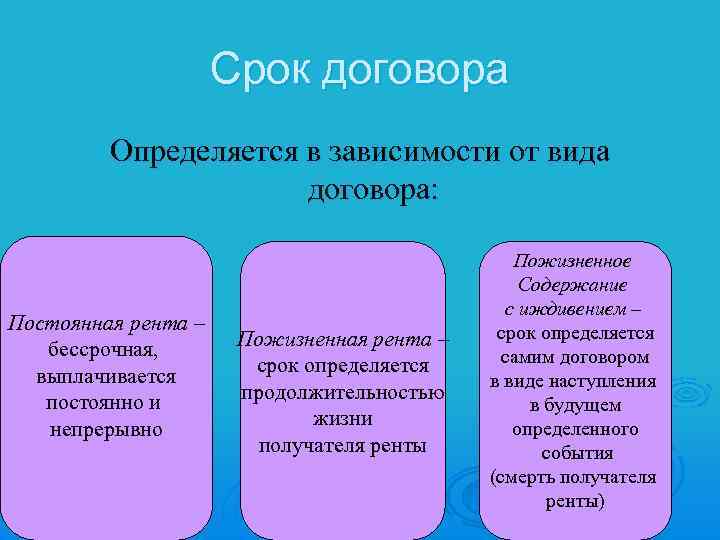 Срок договора

Определяется в зависимости от вида договора:

Постоянная рента – бессрочная, выплачивается постоянно и непрерывно

Пожизненная рента – срок определяется продолжительностью жизни получателя ренты

Пожизненное Содержание с иждивением – срок определяется самим договором в виде наступления в будущем определенного события (смерть получателя ренты)